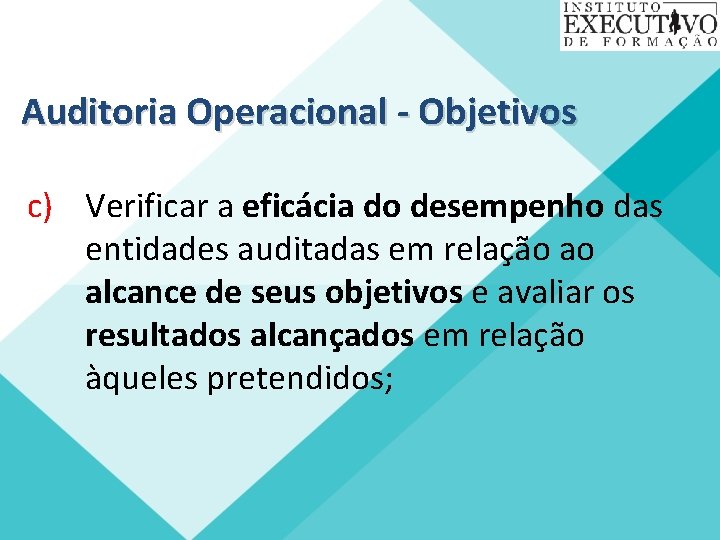 INSTITUTO
EXECUTIVO
DE FORMAÇÃO

Auditoria Operacional - Objetivos

c) Verificar a eficácia do desempenho das entidades auditadas em relação ao alcance de seus objetivos e avaliar os resultados alcançados em relação àqueles pretendidos;